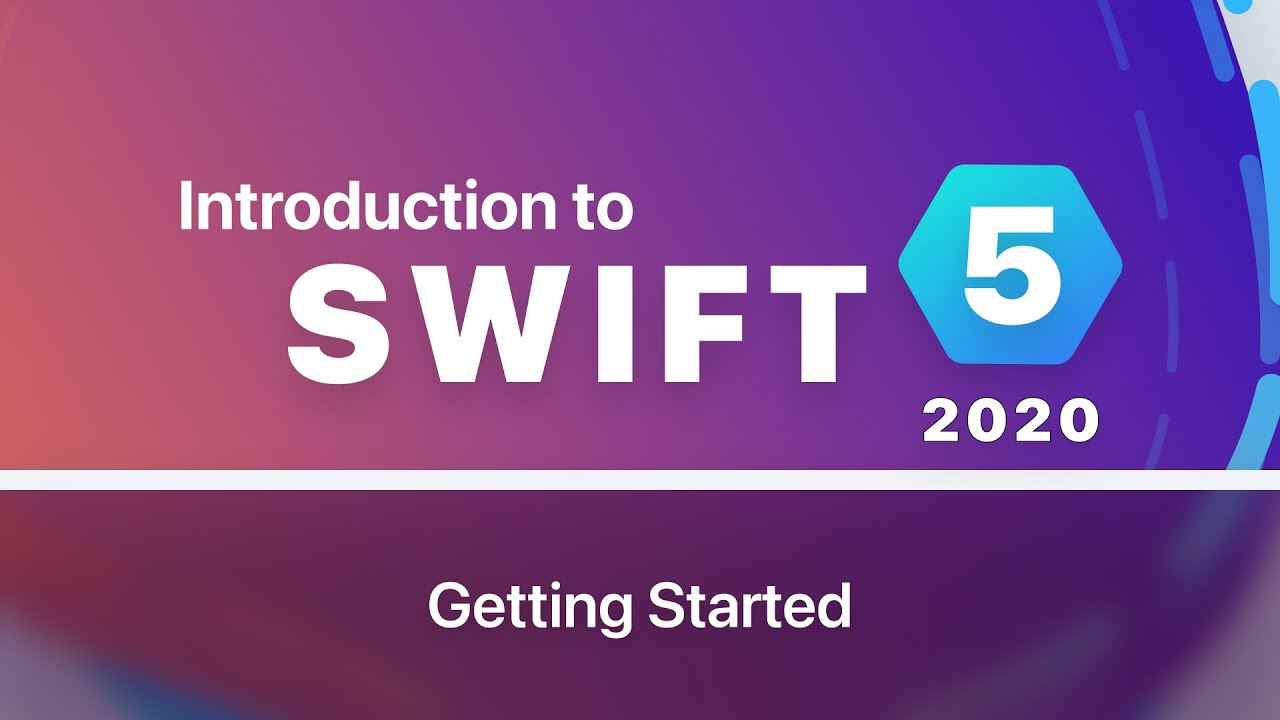 Introduction to
SWIFT
5
2020

Getting Started